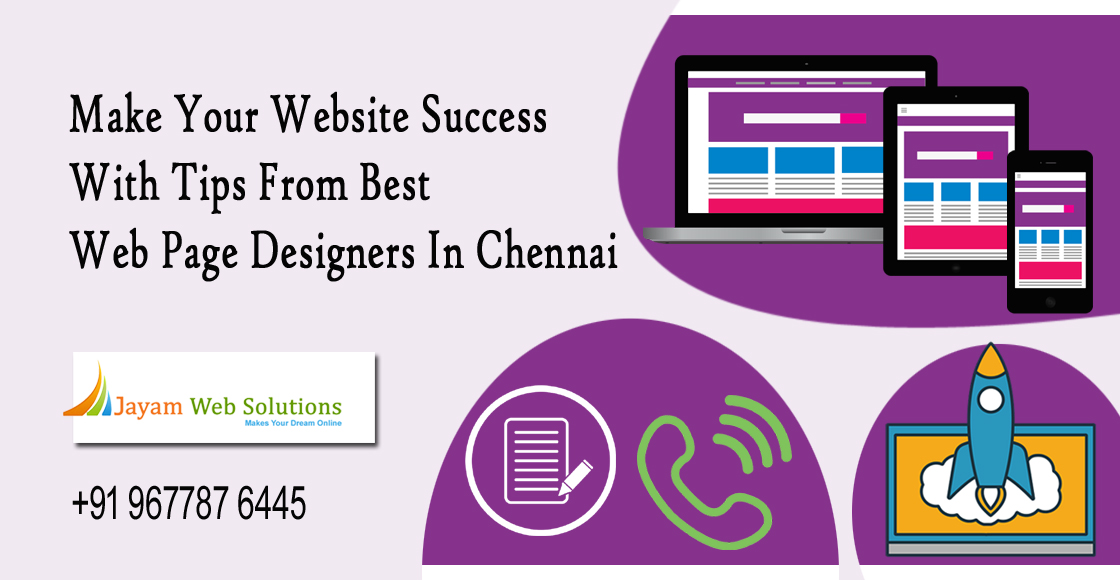 Make Your Website Success With Tips From Best Web Page Designers In Chennai

Jayam Web Solutions
Makes Your Dream Online

+91 967787 6445